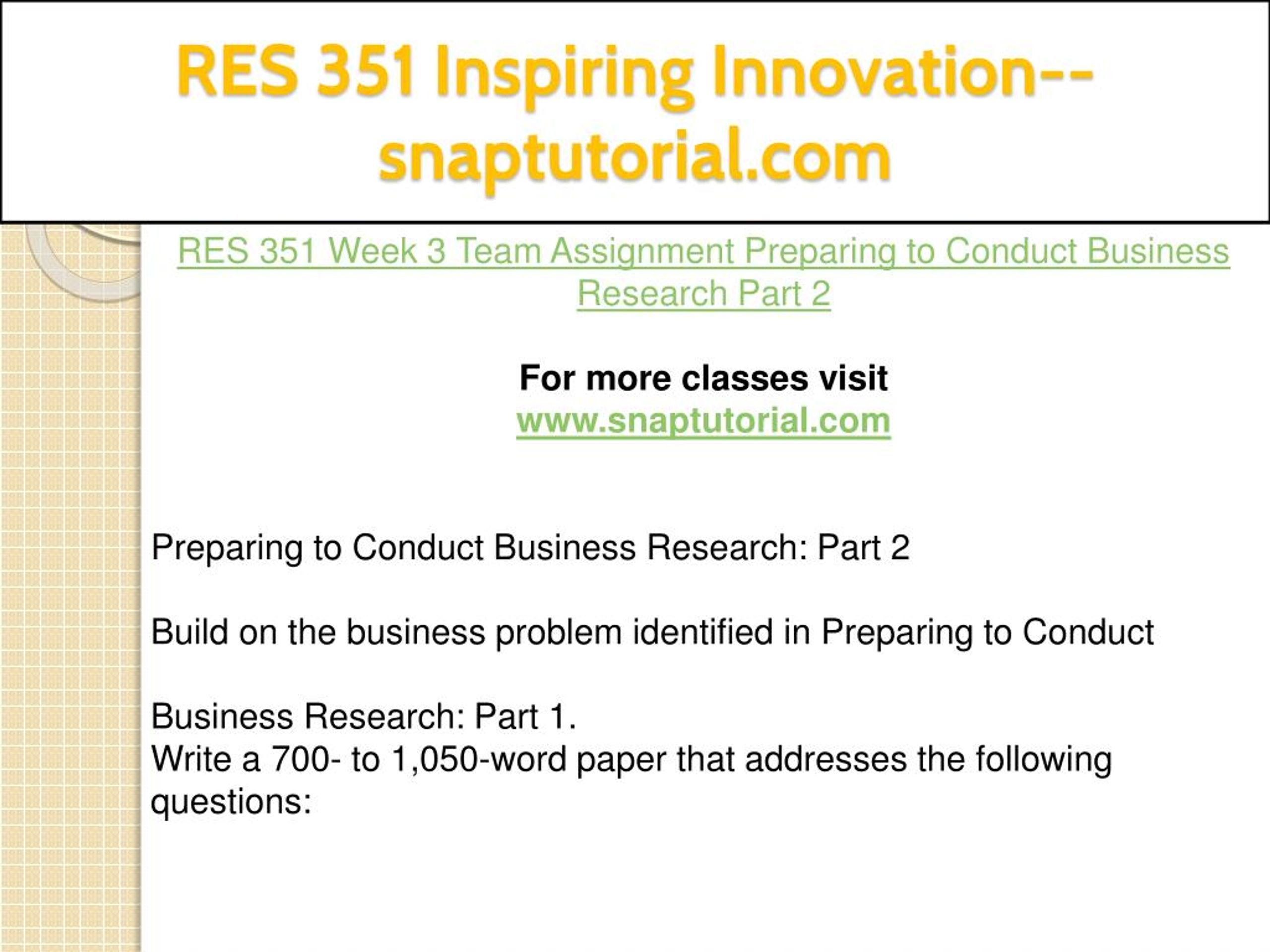 RES 351 Inspiring Innovation--snaptutorial.com

RES 351 Week 3 Team Assignment Preparing to Conduct Business Research Part 2

For more classes visit
www.snaptutorial.com

Preparing to Conduct Business Research: Part 2

Build on the business problem identified in Preparing to Conduct

Business Research: Part 1.
Write a 700- to 1,050-word paper that addresses the following questions: